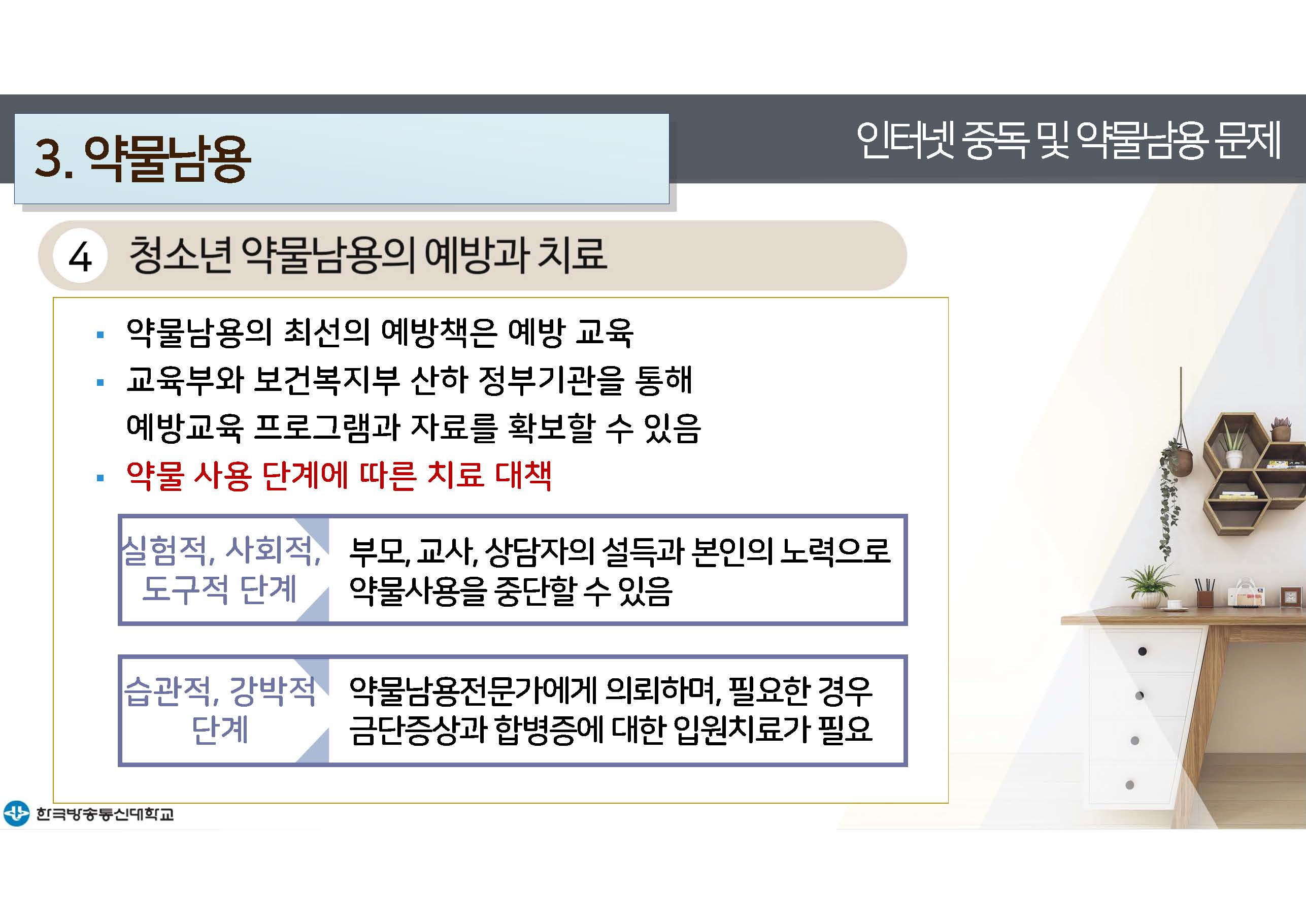 3. 약물남용

인터넷 중독 및 약물남용 문제

4 청소년 약물남용의 예방과 치료

▪ 약물남용의 최선의 예방책은 예방 교육
▪ 교육부와 보건복지부 산하 정부기관을 통해 예방교육 프로그램과 자료를 확보할 수 있음
▪ 약물 사용 단계에 따른 치료 대책

실험적, 사회적, 도구적 단계

부모, 교사, 상담자의 설득과 본인의 노력으로 약물사용을 중단할 수 있음

습관적, 강박적 단계

약물남용전문가에게 의뢰하며, 필요한 경우 금단증상과 합병증에 대한 입원치료가 필요

한국방송통신대학교